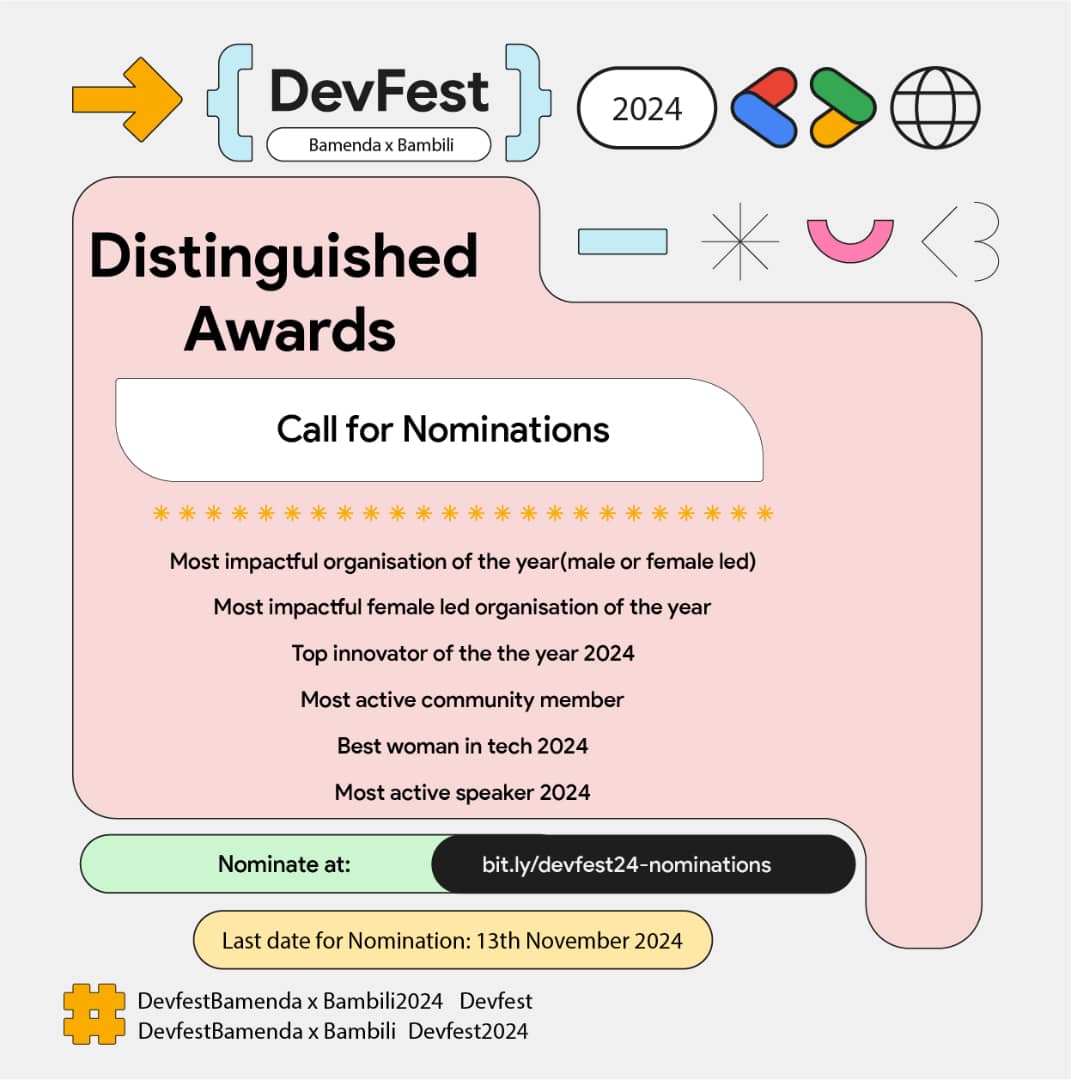 DevFest
Bamenda x Bambili

2024

Distinguished Awards

Call for Nominations

Most impactful organisation of the year(male or female led)

Most impactful female led organisation of the year

Top innovator of the the year 2024

Most active community member

Best woman in tech 2024

Most active speaker 2024

Nominate at: bit.ly/devfest24-nominations

Last date for Nomination: 13th November 2024

DevfestBamenda x Bambili2024 Devfest
DevfestBamenda x Bambili Devfest2024